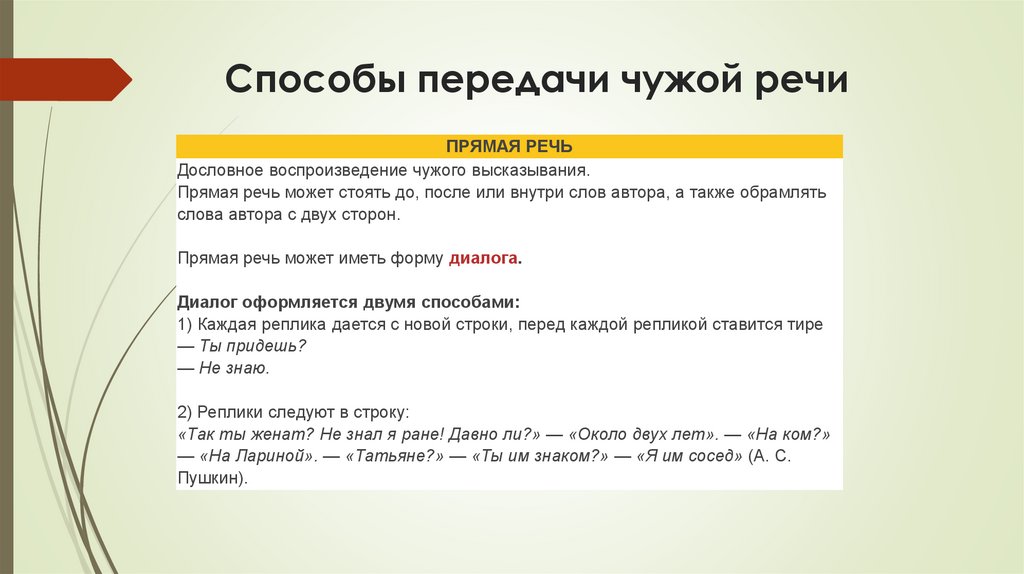 Способы передачи чужой речи

ПРЯМАЯ РЕЧЬ

Дословное воспроизведение чужого высказывания.
Прямая речь может стоять до, после или внутри слов автора, а также обрамлять слова автора с двух сторон.

Прямая речь может иметь форму диалога.

Диалог оформляется двумя способами:
1) Каждая реплика дается с новой строки, перед каждой репликой ставится тире
— Ты придешь?
— Не знаю.

2) Реплики следуют в строку:
«Так ты женат? Не знал я ране! Давно ли?» — «Около двух лет». — «На ком?» — «На Лариной». — «Татьяне?» — «Ты им знаком?» — «Я им сосед» (А. С. Пушкин).